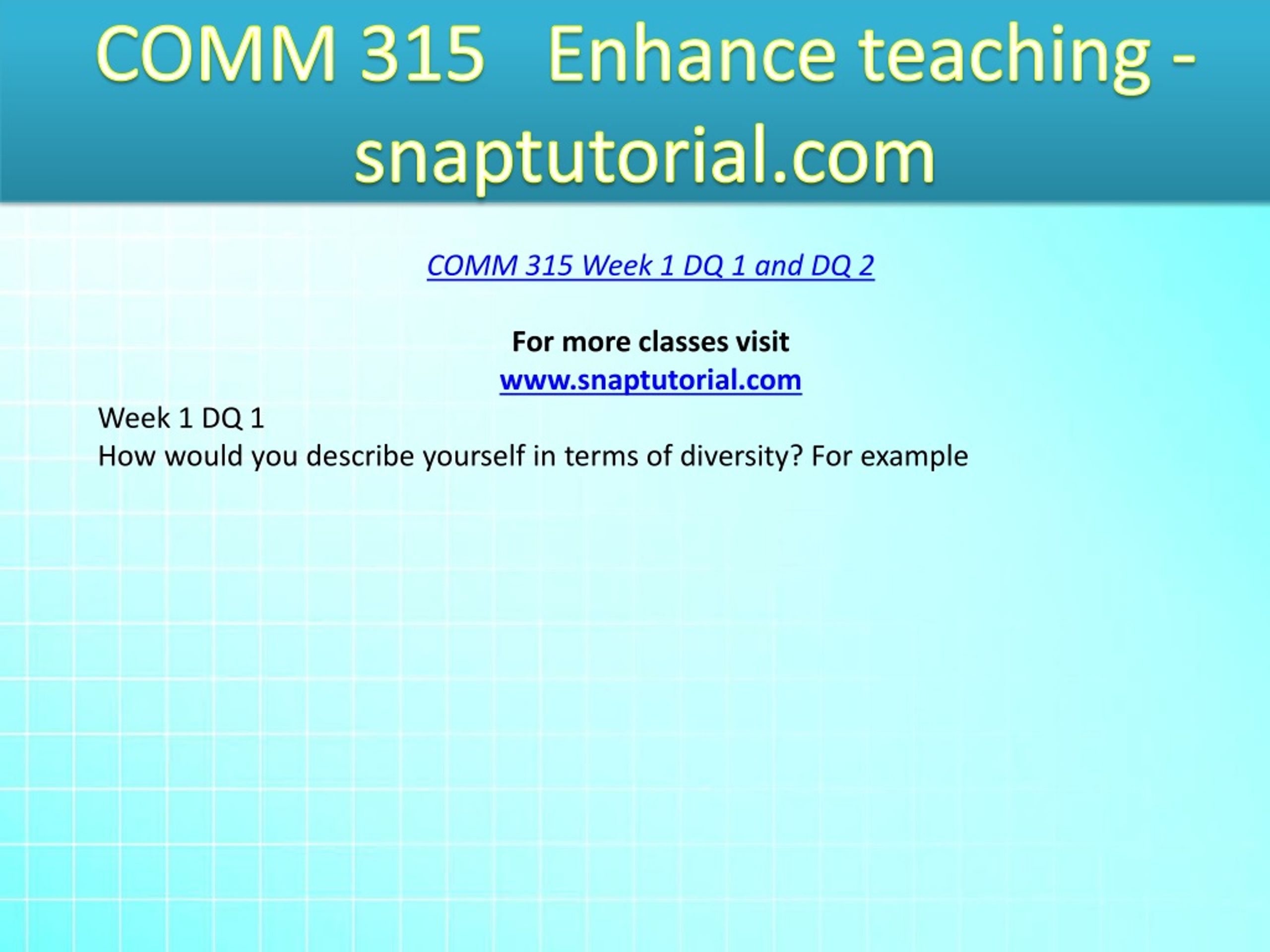 COMM 315 Enhance teaching - snaptutorial.com

COMM 315 Week 1 DQ 1 and DQ 2

For more classes visit
www.snaptutorial.com

Week 1 DQ 1
How would you describe yourself in terms of diversity? For example